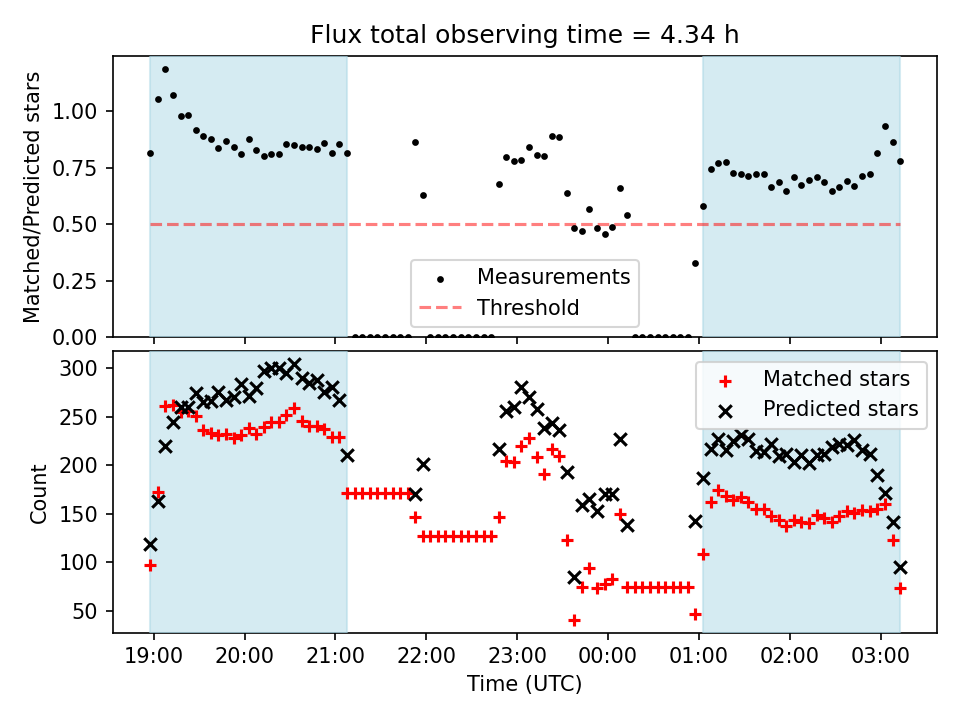 Flux total observing time = 4.34 h

Matched/Predicted stars
1.00
0.75
0.50
0.25
0.00

Measurements
Threshold

Count
300
250
200
150
100
50

Matched stars
Predicted stars

19:00
20:00
21:00
22:00
23:00
00:00
01:00
02:00
03:00
Time (UTC)